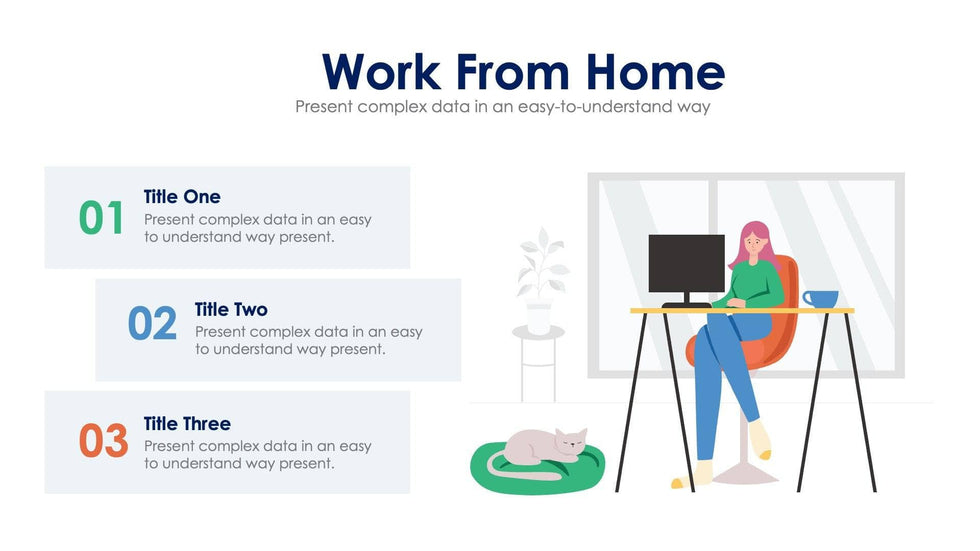 Work From Home
Present complex data in an easy-to-understand way

01
Title One
Present complex data in an easy to understand way present.

02
Title Two
Present complex data in an easy to understand way present.

03
Title Three
Present complex data in an easy to understand way present.